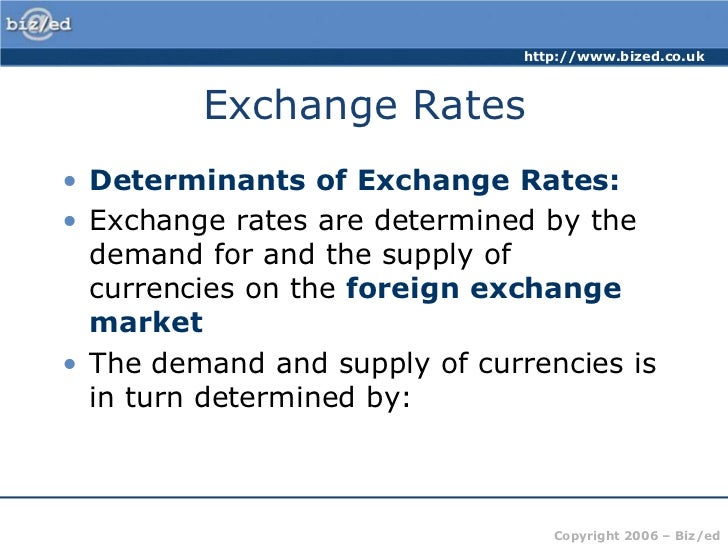 biz/ed

http://www.bized.co.uk

Exchange Rates

• Determinants of Exchange Rates:
• Exchange rates are determined by the demand for and the supply of currencies on the foreign exchange market
• The demand and supply of currencies is in turn determined by:

Copyright 2006 – Biz/ed